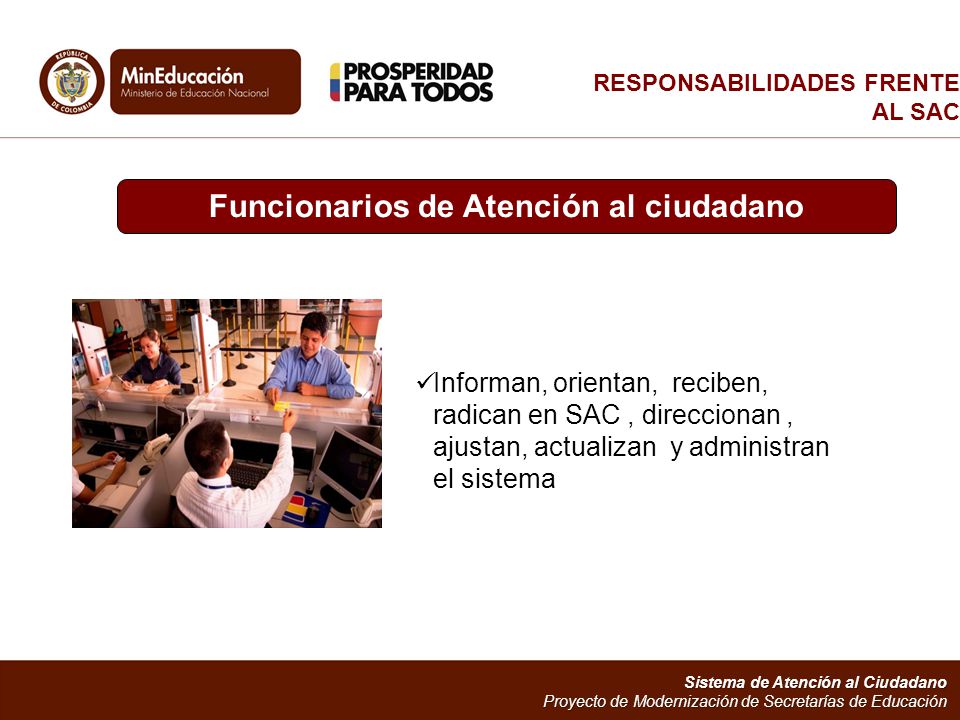 REPÚBLICA DE COLOMBIA

MinEducación
Ministerio de Educación Nacional

PROSPERIDAD PARA TODOS

RESPONSABILIDADES FRENTE AL SAC

Funcionarios de Atención al ciudadano

✓Informan, orientan, reciben, radican en SAC , direccionan , ajustan, actualizan y administran el sistema

Sistema de Atención al Ciudadano
Proyecto de Modernización de Secretarías de Educación